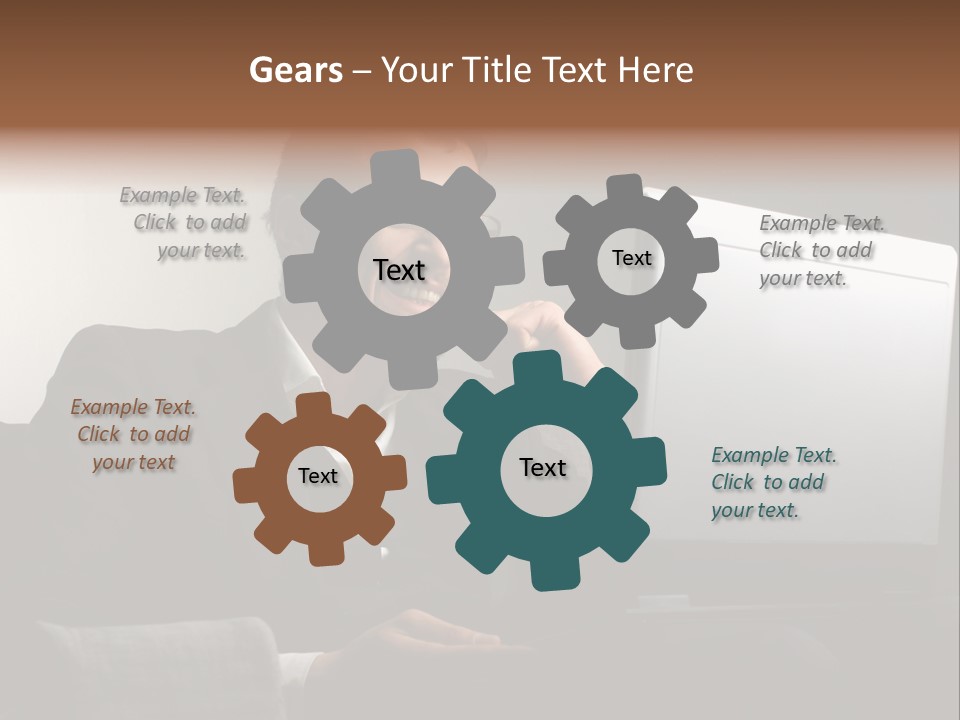 Gears – Your Title Text Here

Example Text. Click to add your text.

Text

Text

Example Text. Click to add your text.

Example Text. Click to add your text

Text

Text

Example Text. Click to add your text.